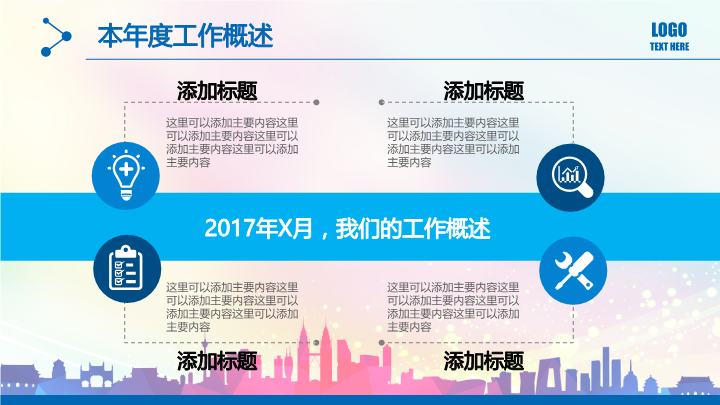 本年度工作概述

LOGO
TEXT HERE

添加标题

这里可以添加主要内容这里可以添加主要内容这里可以添加主要内容这里可以添加主要内容

添加标题

这里可以添加主要内容这里可以添加主要内容这里可以添加主要内容这里可以添加主要内容

2017年X月，我们的工作概述

这里可以添加主要内容这里可以添加主要内容这里可以添加主要内容这里可以添加主要内容

添加标题

这里可以添加主要内容这里可以添加主要内容这里可以添加主要内容这里可以添加主要内容

添加标题